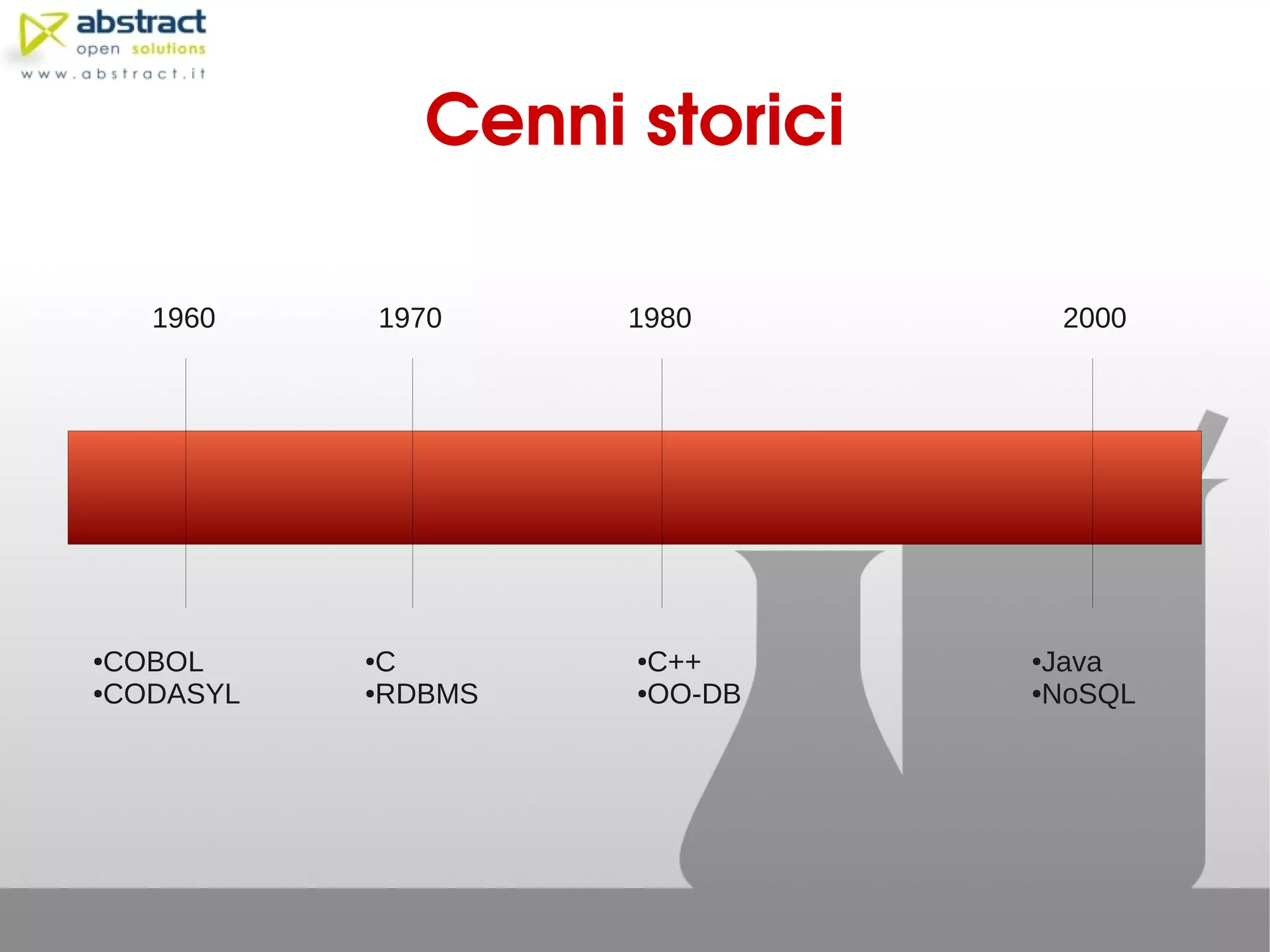 abstract
open solutions
www.abstract.it

Cenni storici

1960
1970
1980
2000

•COBOL
•CODASYL

•C
•RDBMS

•C++
•OO-DB

•Java
•NoSQL